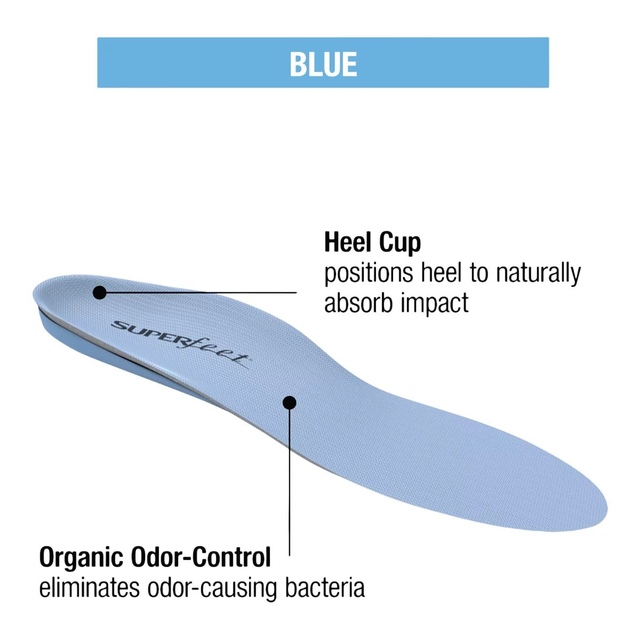 BLUE

Heel Cup
positions heel to naturally absorb impact

SUPERfeet

Organic Odor-Control
eliminates odor-causing bacteria